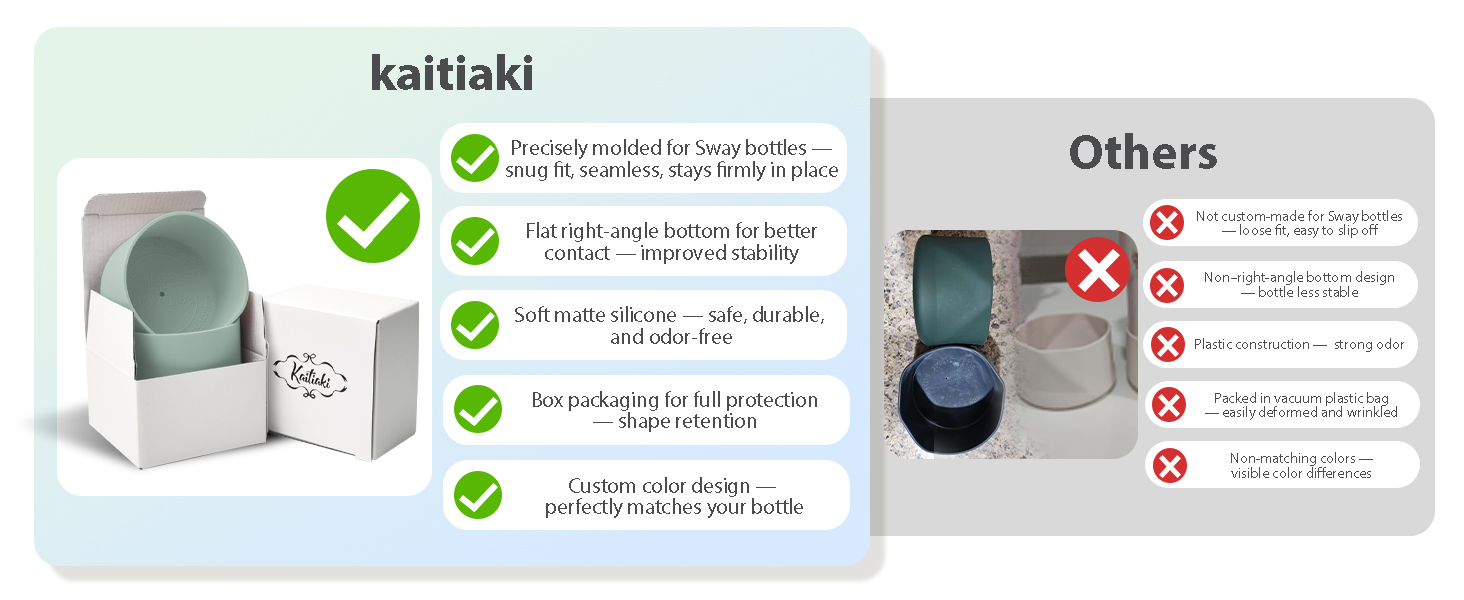 kaitiaki

Kaitiaki

Precisely molded for Sway bottles — snug fit, seamless, stays firmly in place

Flat right-angle bottom for better contact — improved stability

Soft matte silicone — safe, durable, and odor-free

Box packaging for full protection — shape retention

Custom color design — perfectly matches your bottle

Others

Not custom-made for Sway bottles — loose fit, easy to slip off

Non–right-angle bottom design — bottle less stable

Plastic construction — strong odor

Packed in vacuum plastic bag — easily deformed and wrinkled

Non-matching colors — visible color differences